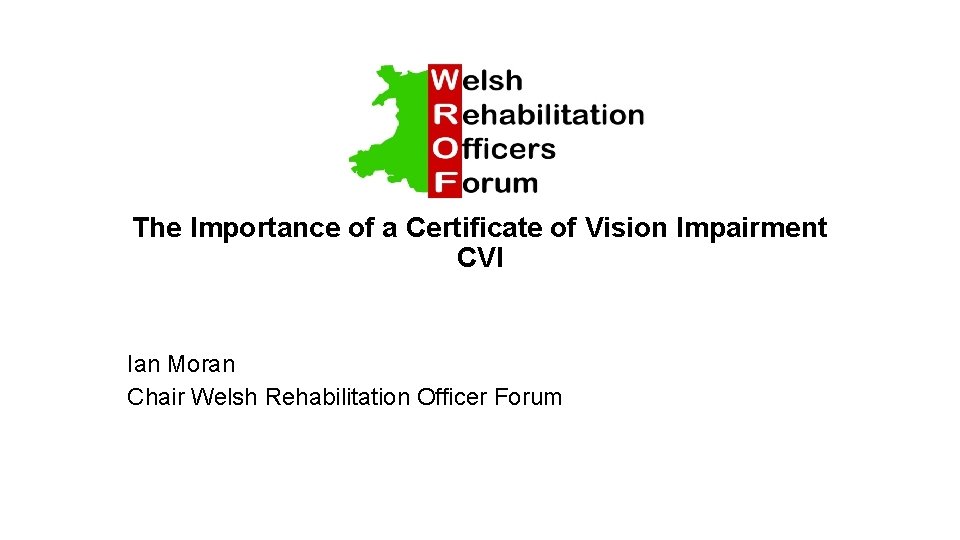 Welsh
Rehabilitation
Officers
Forum

The Importance of a Certificate of Vision Impairment
CVI

Ian Moran
Chair Welsh Rehabilitation Officer Forum